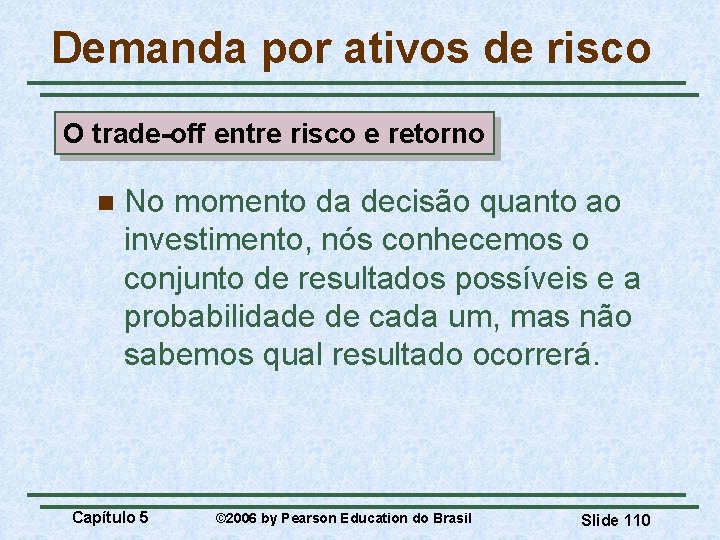 Demanda por ativos de risco

O trade-off entre risco e retorno

No momento da decisão quanto ao investimento, nós conhecemos o conjunto de resultados possíveis e a probabilidade de cada um, mas não sabemos qual resultado ocorrerá.

Capítulo 5 ©2006 by Pearson Education do Brasil Slide 110